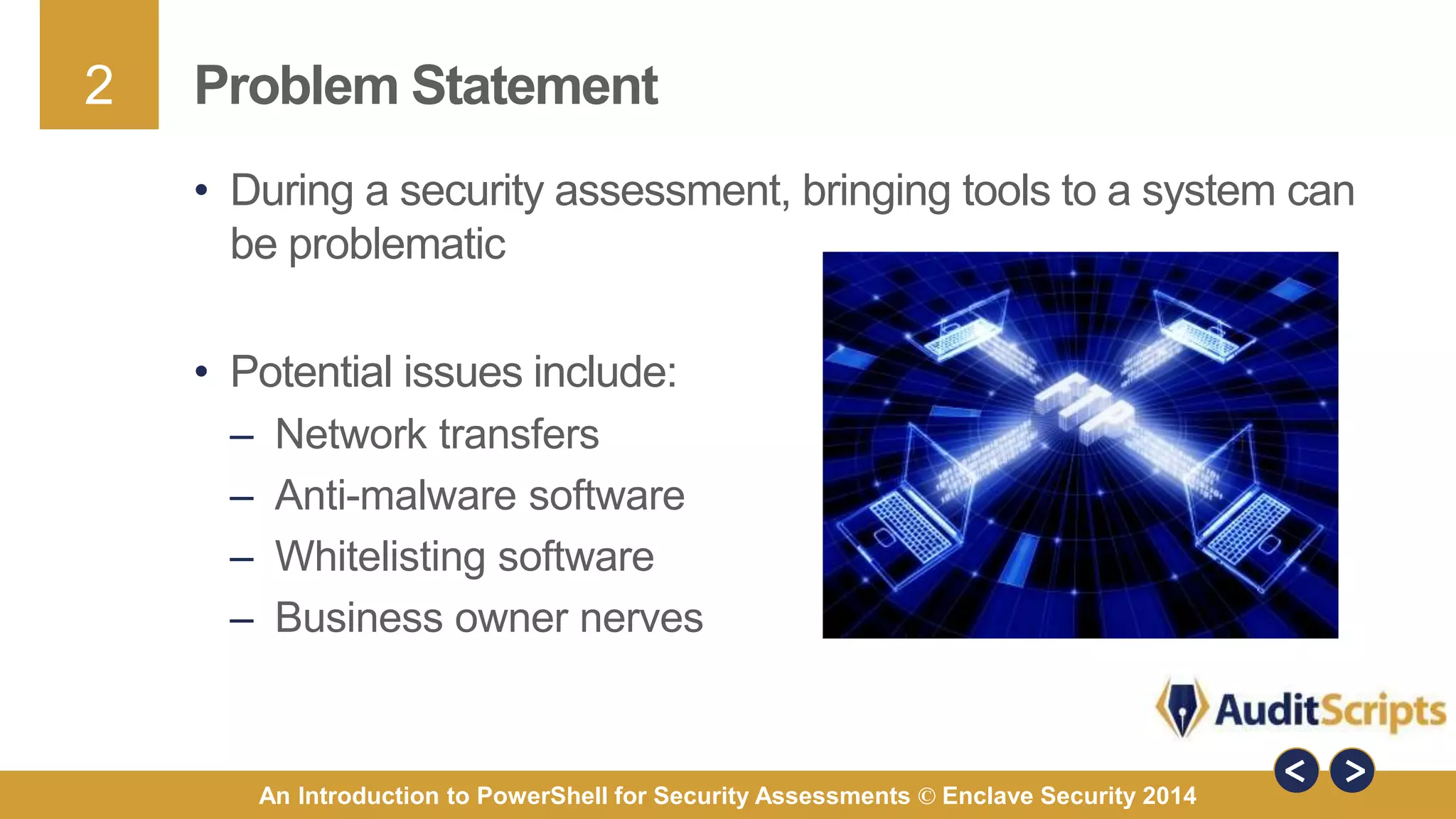 2

Problem Statement

• During a security assessment, bringing tools to a system can be problematic

• Potential issues include:
– Network transfers
– Anti-malware software
– Whitelisting software
– Business owner nerves

FTP

AuditScripts

<
>

An Introduction to PowerShell for Security Assessments © Enclave Security 2014